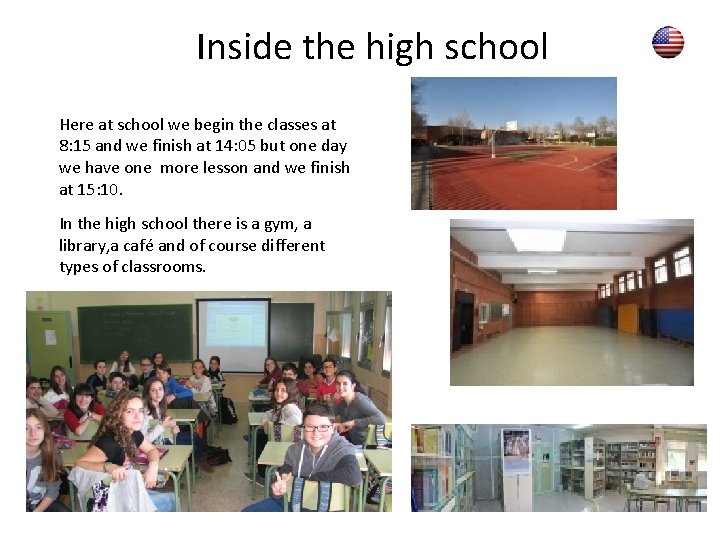 Inside the high school

Here at school we begin the classes at 8:15 and we finish at 14:05 but one day we have one more lesson and we finish at 15:10.

In the high school there is a gym, a library,a café and of course different types of classrooms.